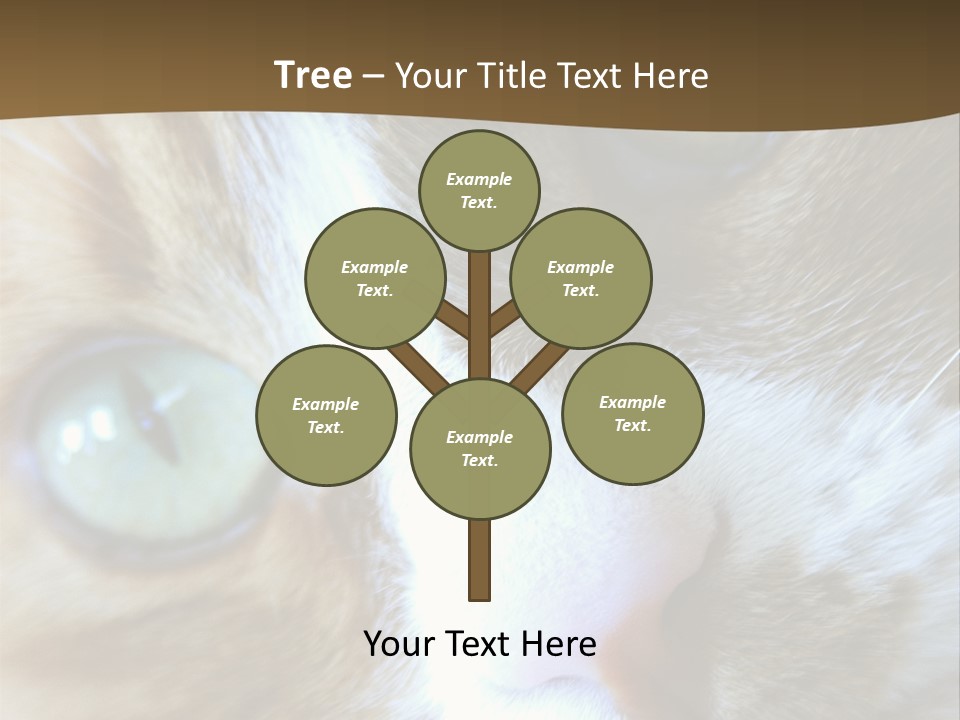 Tree – Your Title Text Here

Example Text.

Example Text.

Example Text.

Example Text.

Example Text.

Example Text.

Your Text Here